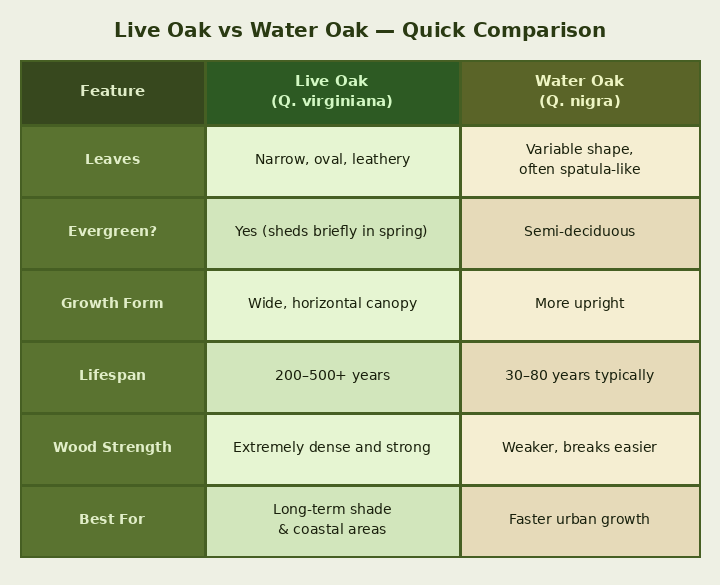 Live Oak vs Water Oak — Quick Comparison

| Feature | Live Oak (Q. virginiana) | Water Oak (Q. nigra) |
|---|---|---|
| Leaves | Narrow, oval, leathery | Variable shape, often spatula-like |
| Evergreen? | Yes (sheds briefly in spring) | Semi-deciduous |
| Growth Form | Wide, horizontal canopy | More upright |
| Lifespan | 200–500+ years | 30–80 years typically |
| Wood Strength | Extremely dense and strong | Weaker, breaks easier |
| Best For | Long-term shade & coastal areas | Faster urban growth |